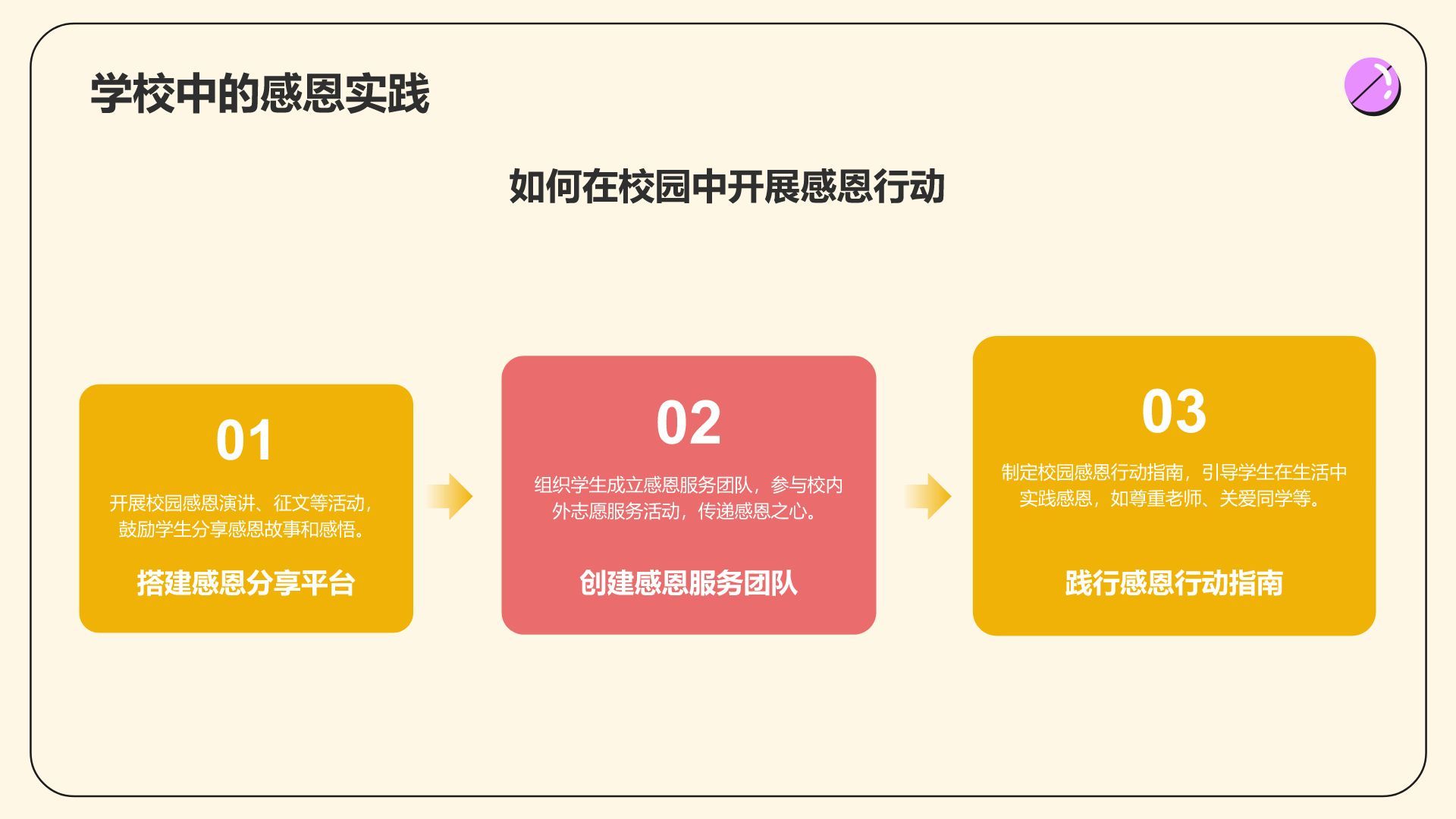 学校中的感恩实践

如何在校园中开展感恩行动

01

开展校园感恩演讲、征文等活动，鼓励学生分享感恩故事和感悟。

搭建感恩分享平台

02

组织学生成立感恩服务团队，参与校内外志愿服务活动，传递感恩之心。

创建感恩服务团队

03

制定校园感恩行动指南，引导学生在生活中实践感恩，如尊重老师、关爱同学等。

践行感恩行动指南